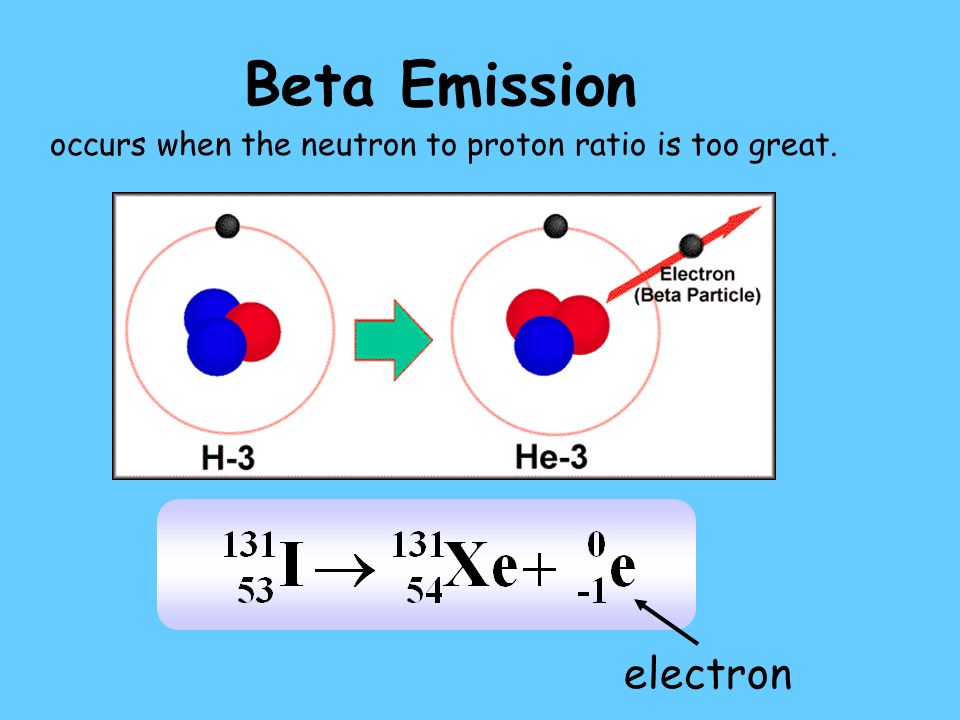 Beta Emission

occurs when the neutron to proton ratio is too great.

Electron
(Beta Particle)

H-3

He-3

$^{131}_{53}I \rightarrow ^{131}_{54}Xe + ^{0}_{-1}e$

electron